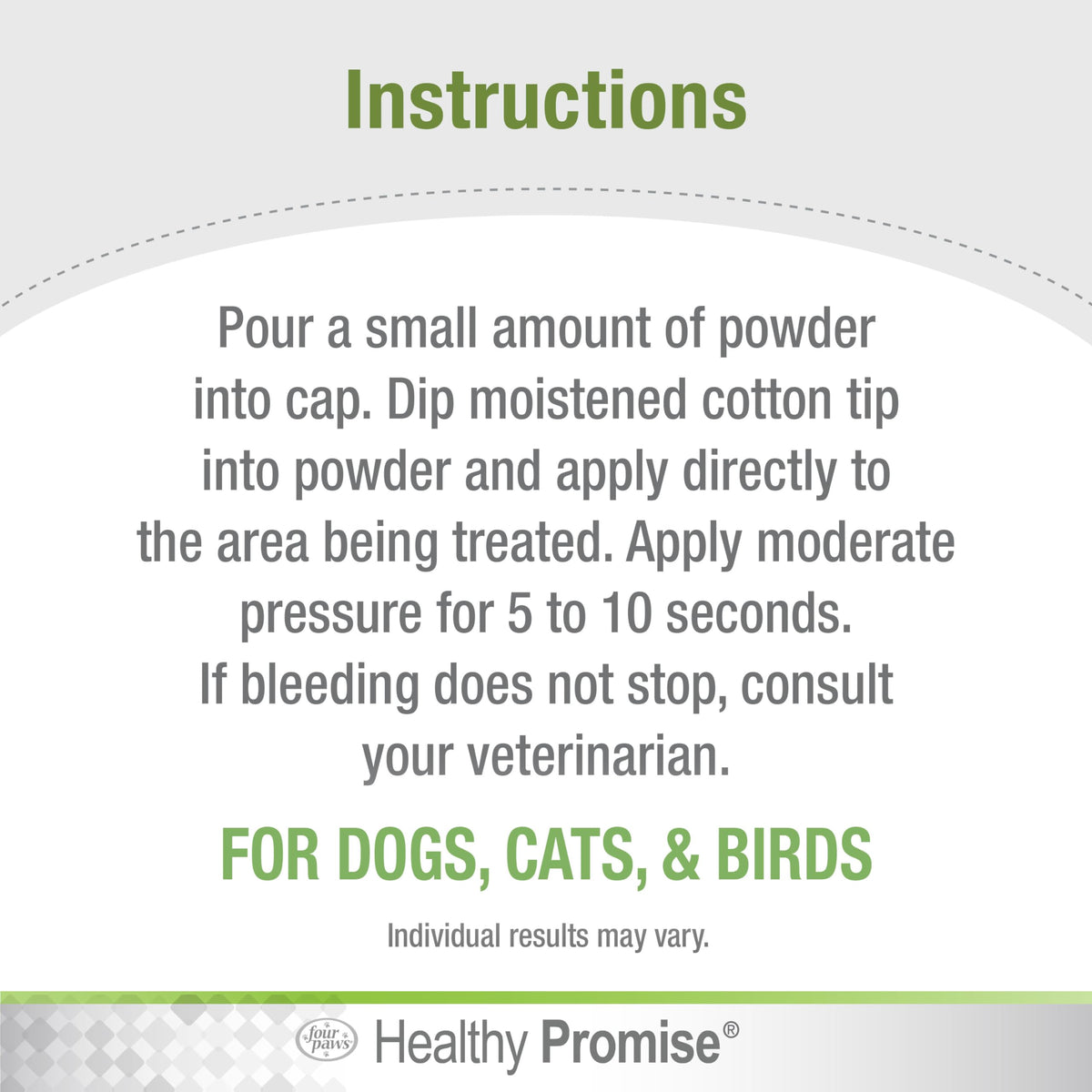 Instructions

Pour a small amount of powder into cap. Dip moistened cotton tip into powder and apply directly to the area being treated. Apply moderate pressure for 5 to 10 seconds. If bleeding does not stop, consult your veterinarian.

FOR DOGS, CATS, & BIRDS

Individual results may vary.

four paws Healthy Promise®